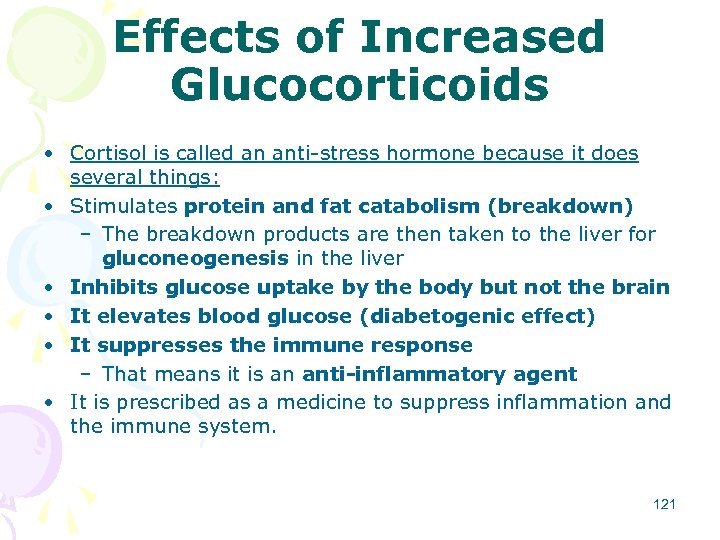 Effects of Increased Glucocorticoids

• Cortisol is called an anti-stress hormone because it does several things:
• Stimulates protein and fat catabolism (breakdown)
– The breakdown products are then taken to the liver for gluconeogenesis in the liver
• Inhibits glucose uptake by the body but not the brain
• It elevates blood glucose (diabetogenic effect)
• It suppresses the immune response
– That means it is an anti-inflammatory agent
• It is prescribed as a medicine to suppress inflammation and the immune system.

121